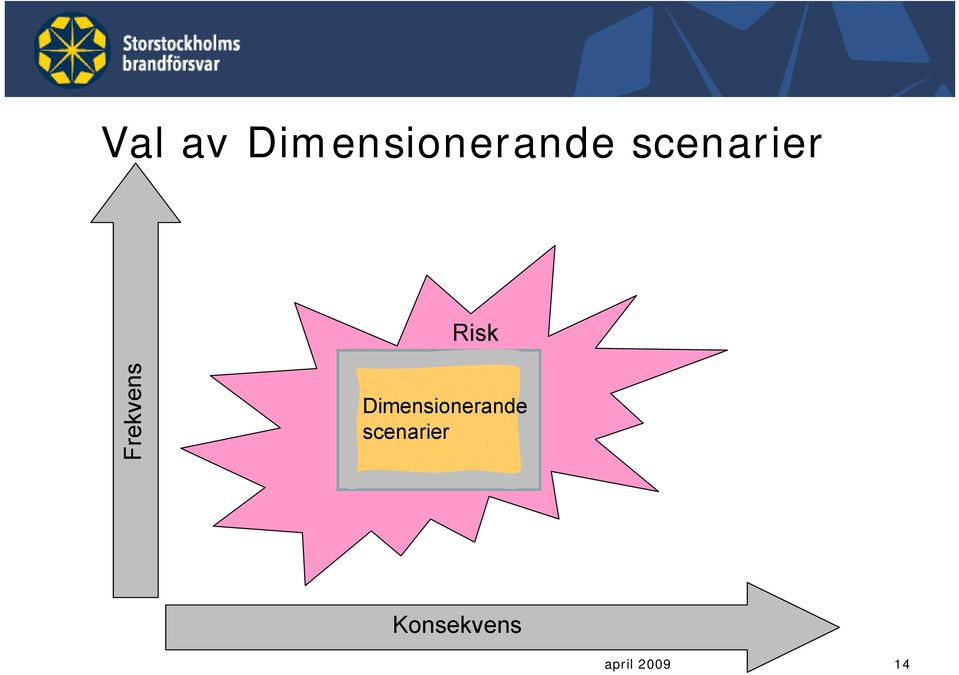 Storstockholms brandförsvar

Val av Dimensionerande scenarier

Frekvens

Risk

Dimensionerande scenarier

Konsekvens

april 2009

14